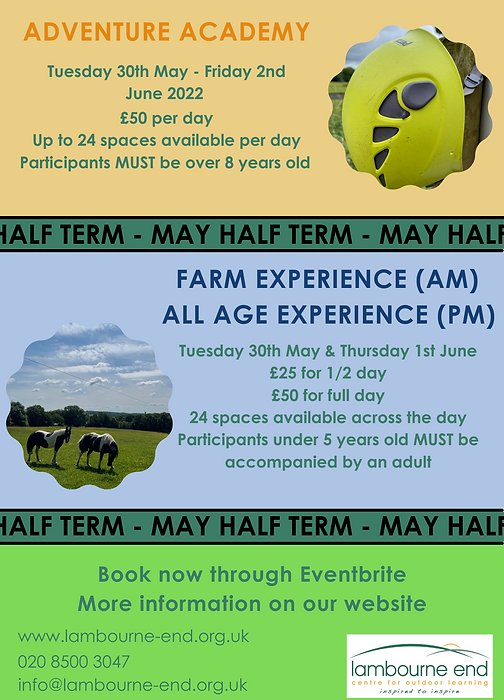 ADVENTURE ACADEMY

Tuesday 30th May - Friday 2nd June 2022
£50 per day
Up to 24 spaces available per day
Participants MUST be over 8 years old

HALF TERM - MAY HALF TERM - MAY HALF

FARM EXPERIENCE (AM)
ALL AGE EXPERIENCE (PM)

Tuesday 30th May & Thursday 1st June
£25 for 1/2 day
£50 for full day
24 spaces available across the day
Participants under 5 years old MUST be accompanied by an adult

HALF TERM - MAY HALF TERM - MAY HALF

Book now through Eventbrite
More information on our website

www.lambourne-end.org.uk
020 8500 3047
info@lambourne-end.org.uk

lambourne end
centre for outdoor learning
inspired to inspire